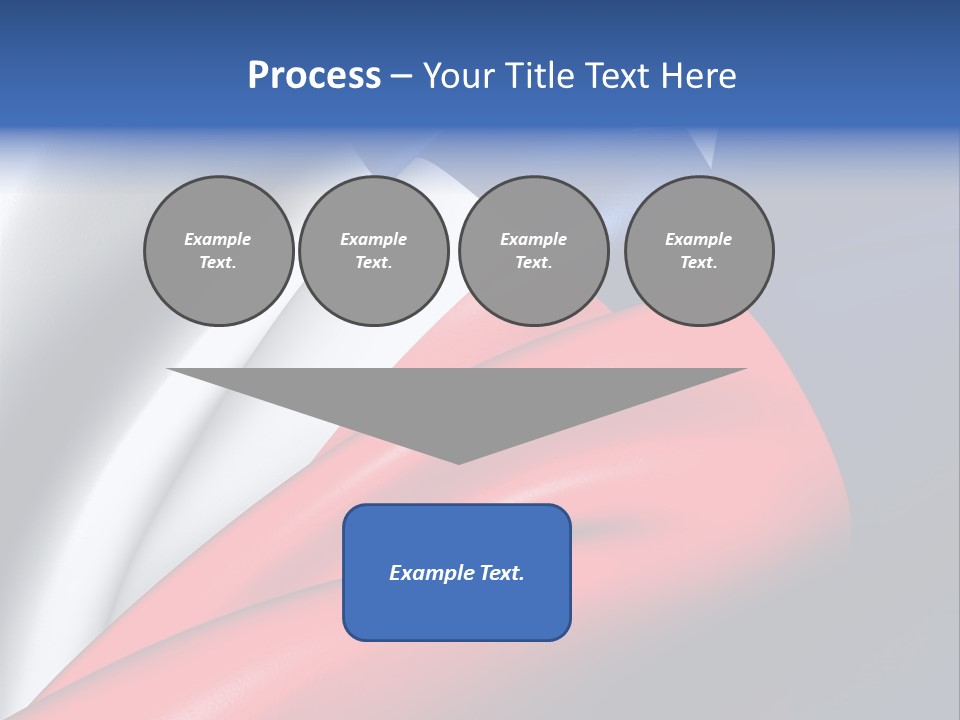 Process – Your Title Text Here

Example Text.

Example Text.

Example Text.

Example Text.

Example Text.